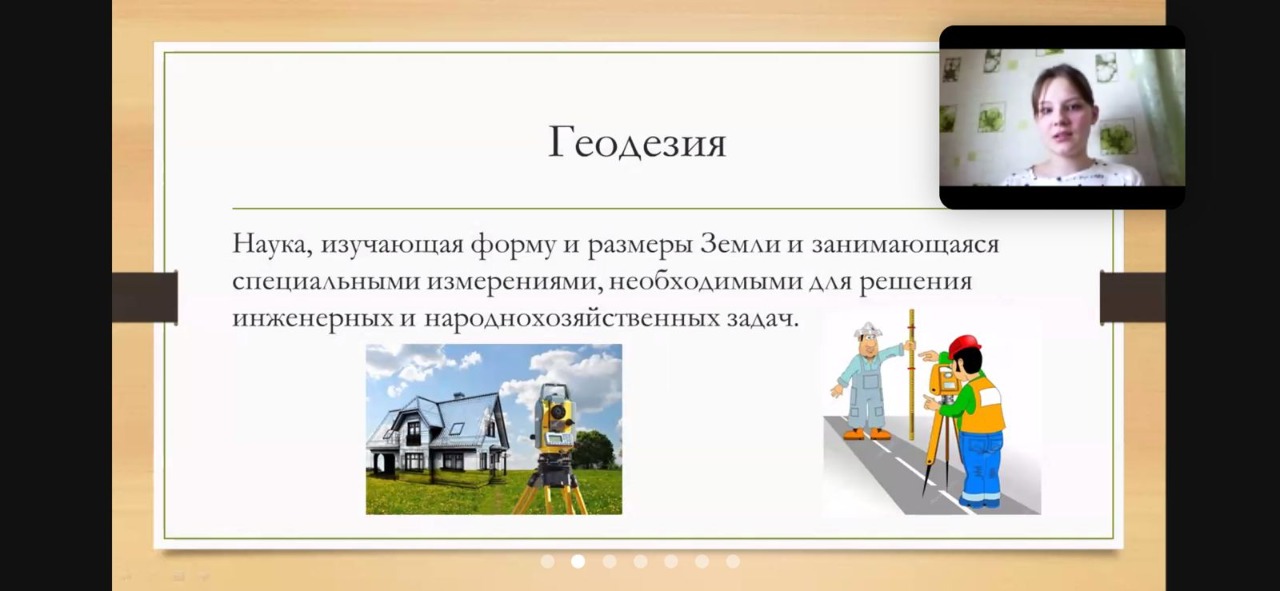 Геодезия

Наука, изучающая форму и размеры Земли и занимающаяся специальными измерениями, необходимыми для решения инженерных и народнохозяйственных задач.